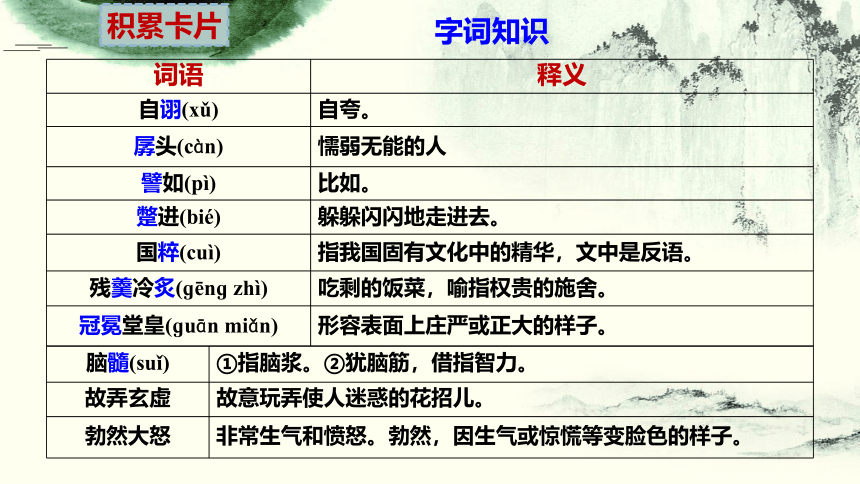 积累卡片

字词知识

| 词语 | 释义 |
|---|---|
| 自诩(xǔ) | 自夸。 |
| 孱头(càn) | 懦弱无能的人 |
| 譬如(pì) | 比如。 |
| 蹩进(bié) | 躲躲闪闪地走进去。 |
| 国粹(cuì) | 指我国固有文化中的精华，文中是反语。 |
| 残羹冷炙(gēng zhì) | 吃剩的饭菜，喻指权贵的施舍。 |
| 冠冕堂皇(guān miǎn) | 形容表面上庄严或正大的样子。 |
| 脑髓(suǐ) | ①指脑浆。②犹脑筋，借指智力。 |
| 故弄玄虚 | 故意玩弄使人迷惑的花招儿。 |
| 勃然大怒 | 非常生气和愤怒。勃然，因生气或惊慌等变脸色的样子。 |